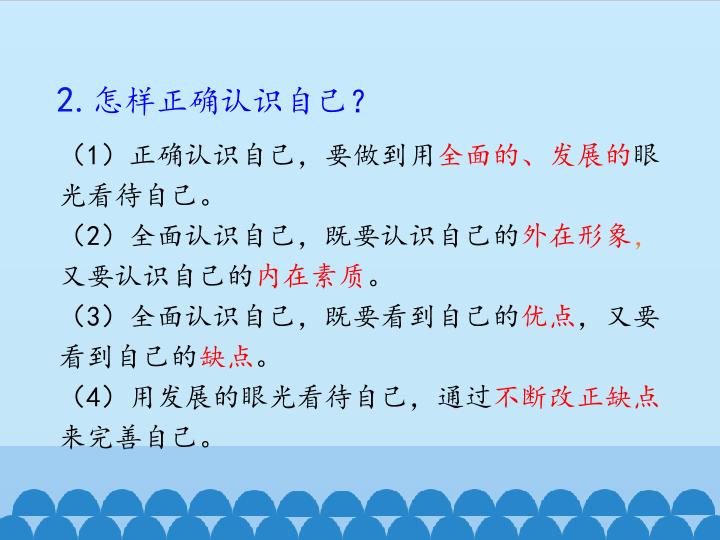 2. 怎样正确认识自己？

（1）正确认识自己，要做到用全面的、发展的眼光看待自己。

（2）全面认识自己，既要认识自己的外在形象，又要认识自己的内在素质。

（3）全面认识自己，既要看到自己的优点，又要看到自己的缺点。

（4）用发展的眼光看待自己，通过不断改正缺点来完善自己。